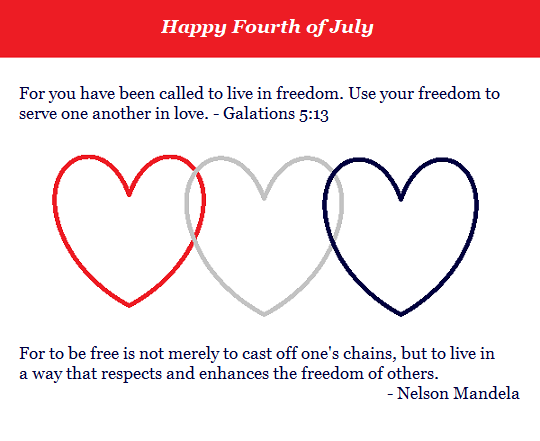 Happy Fourth of July

For you have been called to live in freedom. Use your freedom to serve one another in love. - Galations 5:13

For to be free is not merely to cast off one's chains, but to live in a way that respects and enhances the freedom of others.
- Nelson Mandela